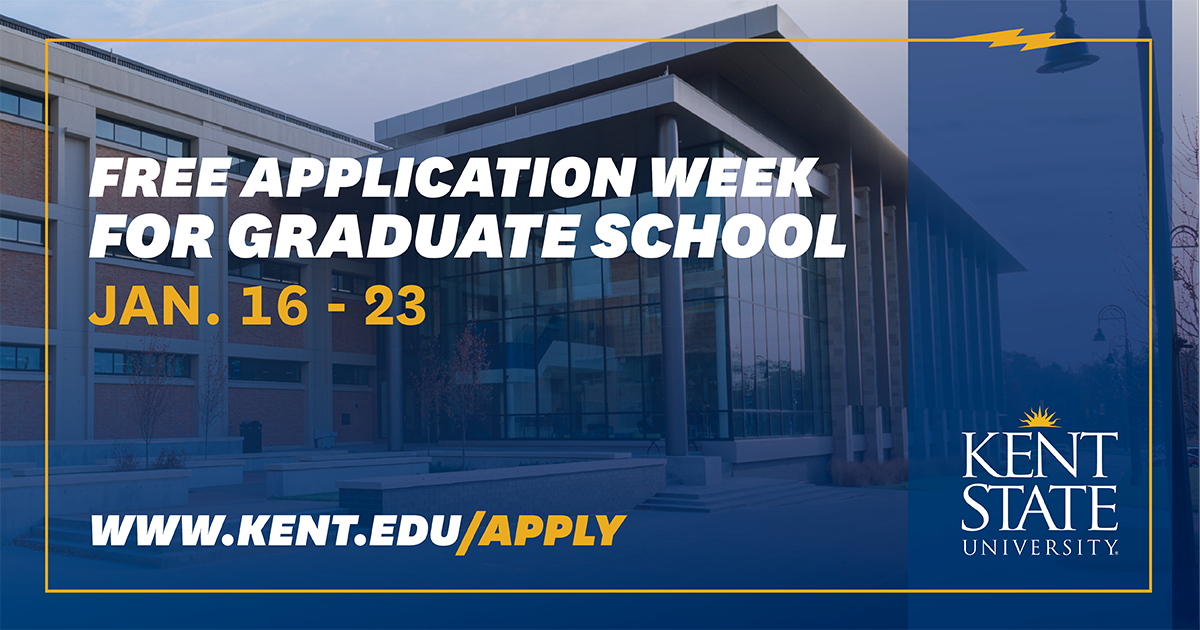 FREE APPLICATION WEEK FOR GRADUATE SCHOOL

JAN. 16 - 23

WWW.KENT.EDU/APPLY

KENT STATE UNIVERSITY.